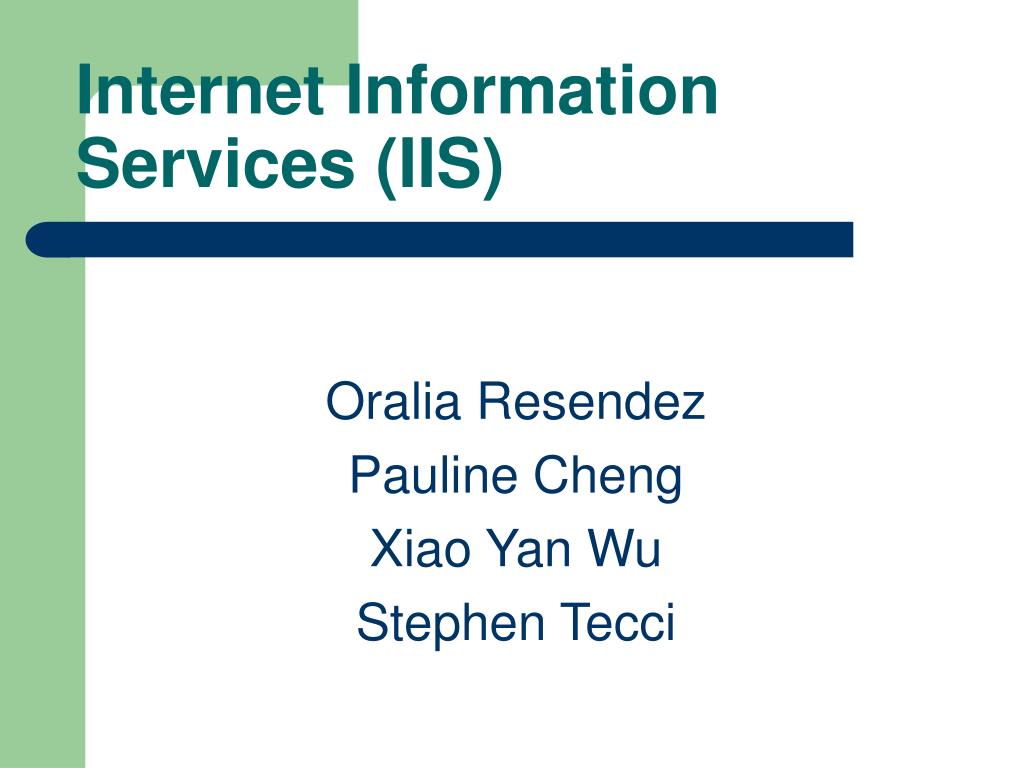 Internet Information Services (IIS)

Oralia Resendez
Pauline Cheng
Xiao Yan Wu
Stephen Tecci